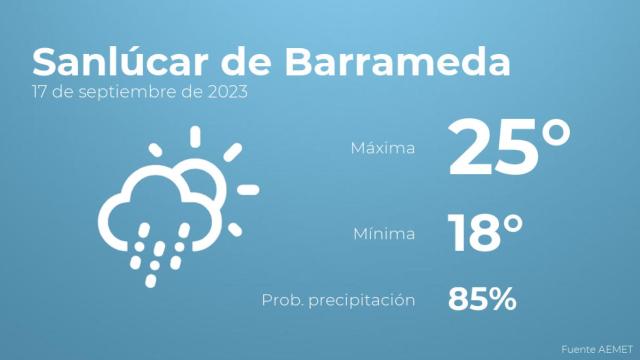 Sanlúcar de Barrameda
17 de septiembre de 2023

Máxima 25°

Mínima 18°

Prob. precipitación 85%

Fuente AEMET